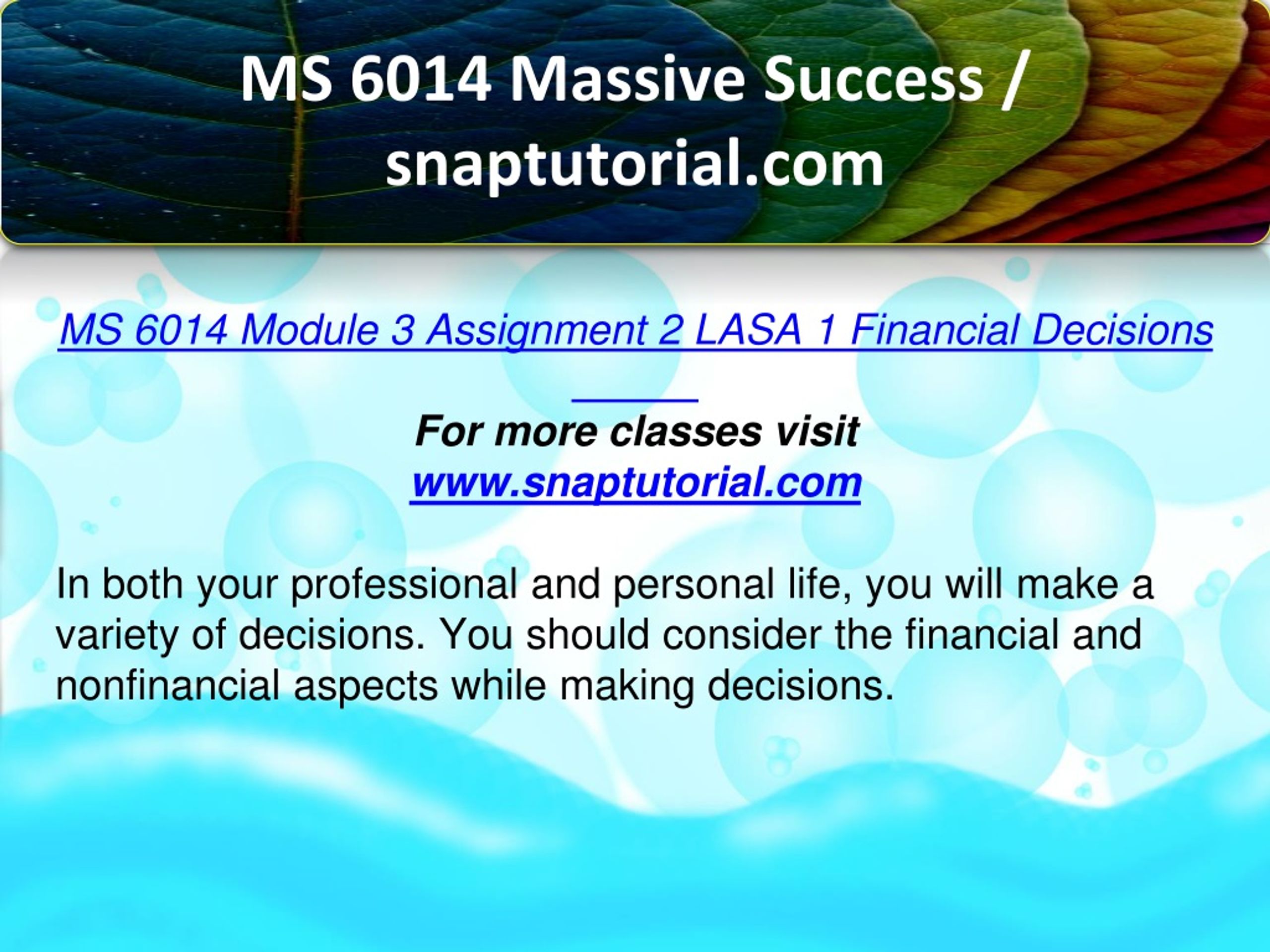 MS 6014 Massive Success / snaptutorial.com

MS 6014 Module 3 Assignment 2 LASA 1 Financial Decisions

For more classes visit
www.snaptutorial.com

In both your professional and personal life, you will make a variety of decisions. You should consider the financial and nonfinancial aspects while making decisions.